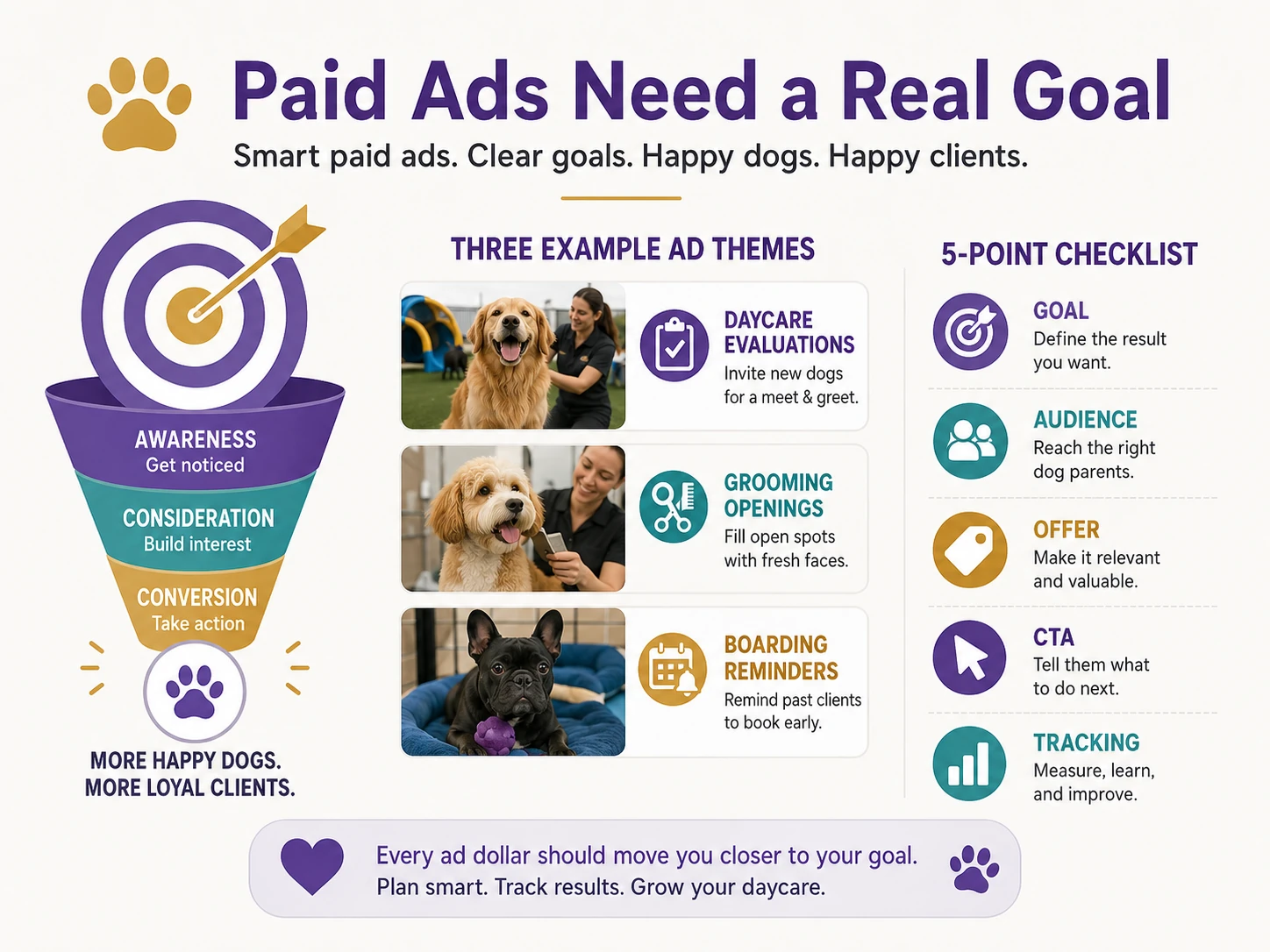 Paid Ads Need a Real Goal

Smart paid ads. Clear goals. Happy dogs. Happy clients.

AWARENESS
Get noticed

CONSIDERATION
Build interest

CONVERSION
Take action

MORE HAPPY DOGS.
MORE LOYAL CLIENTS.

THREE EXAMPLE AD THEMES

DAYCARE EVALUATIONS
Invite new dogs for a meet & greet.

GROOMING OPENINGS
Fill open spots with fresh faces.

BOARDING REMINDERS
Remind past clients to book early.

5-POINT CHECKLIST

GOAL
Define the result you want.

AUDIENCE
Reach the right dog parents.

OFFER
Make it relevant and valuable.

CTA
Tell them what to do next.

TRACKING
Measure, learn, and improve.

Every ad dollar should move you closer to your goal.
Plan smart. Track results. Grow your daycare.